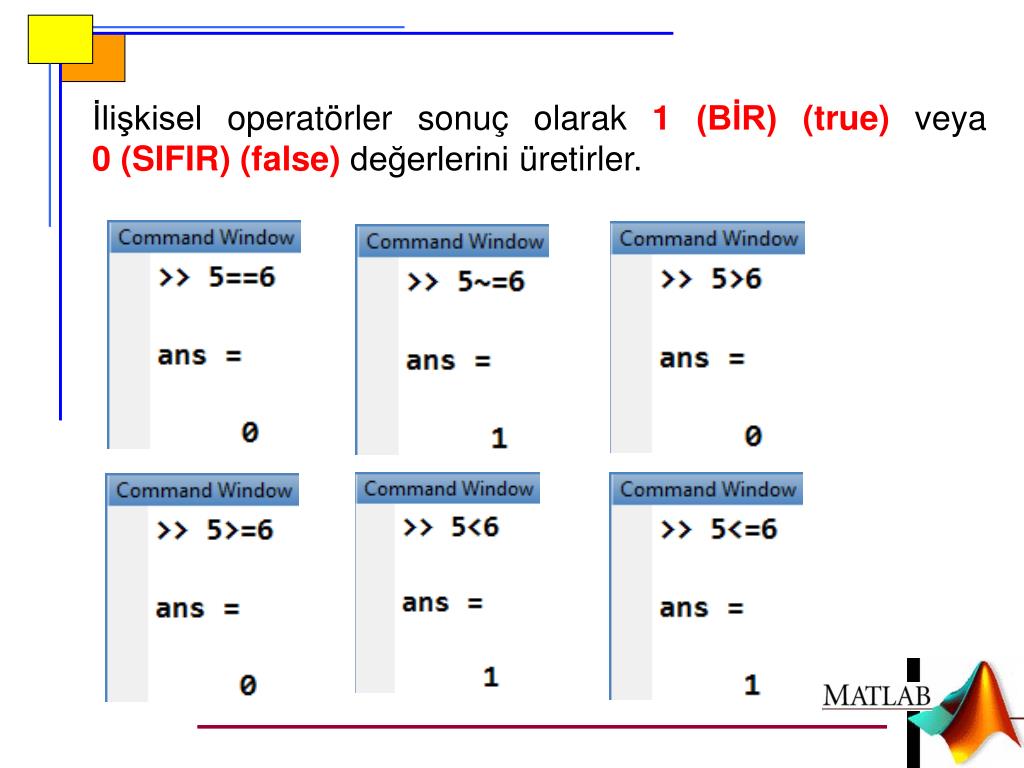 İlişkisel operatörler sonuç olarak 1 (BİR) (true) veya 0 (SIFIR) (false) değerlerini üretirler.

Command Window
>> 5==6

ans =

0

Command Window
>> 5~=6

ans =

1

Command Window
>> 5>6

ans =

0

Command Window
>> 5>=6

ans =

0

Command Window
>> 5<6

ans =

1

Command Window
>> 5<=6

ans =

1

MATLAB